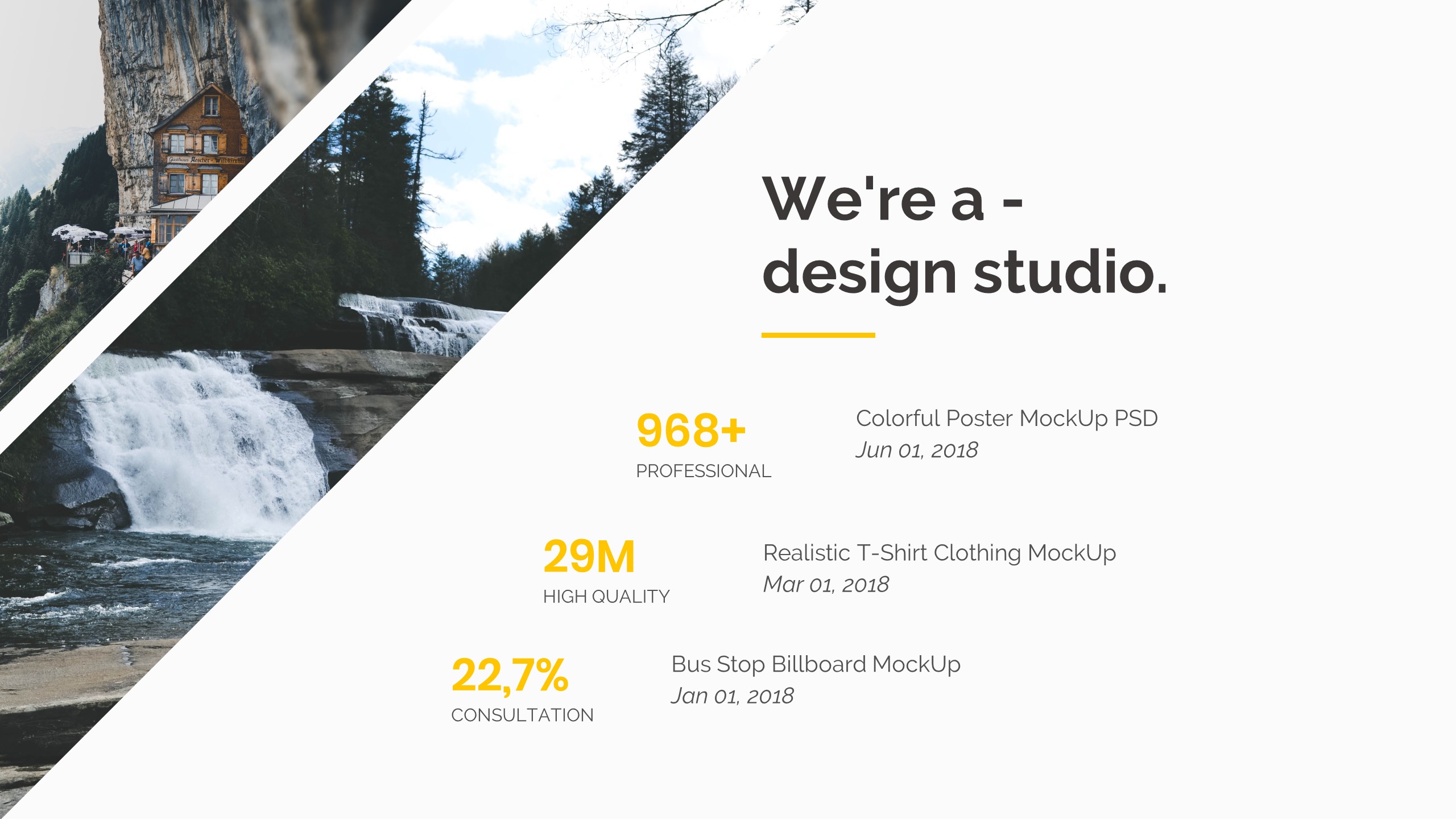 We're a -
design studio.

968+
PROFESSIONAL

Colorful Poster MockUp PSD
Jun 01, 2018

29M
HIGH QUALITY

Realistic T-Shirt Clothing MockUp
Mar 01, 2018

22,7%
CONSULTATION

Bus Stop Billboard MockUp
Jan 01, 2018